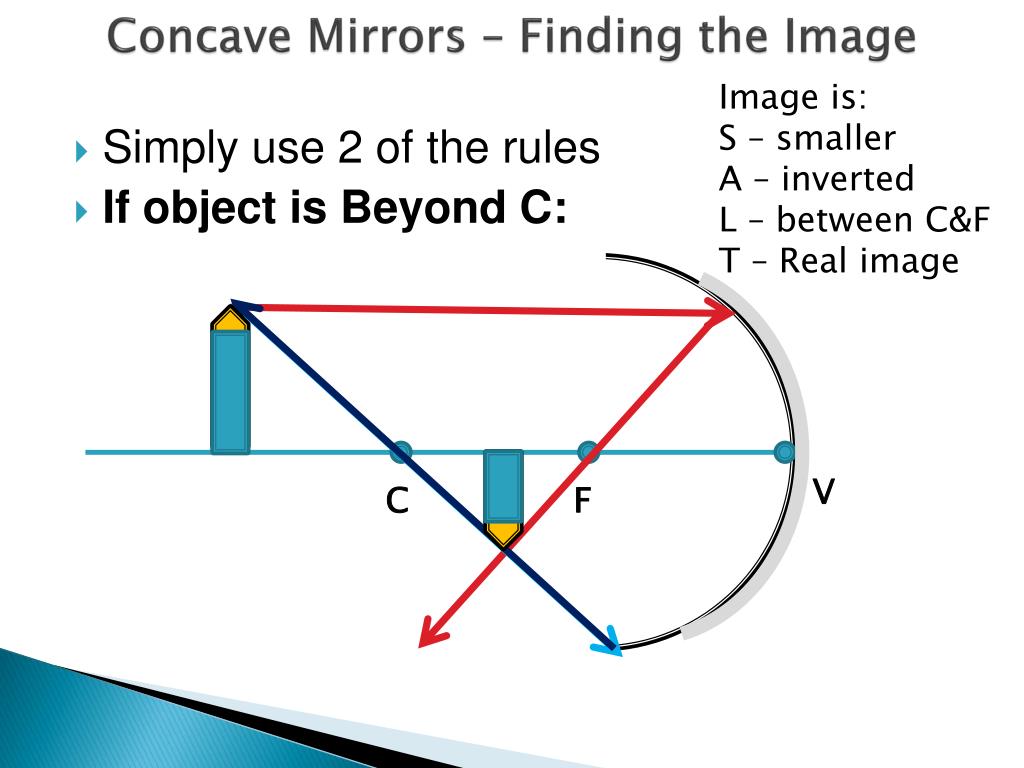 Concave Mirrors – Finding the Image

Simply use 2 of the rules

If object is Beyond C:

Image is:
S – smaller
A – inverted
L – between C&F
T – Real image

C

F

V